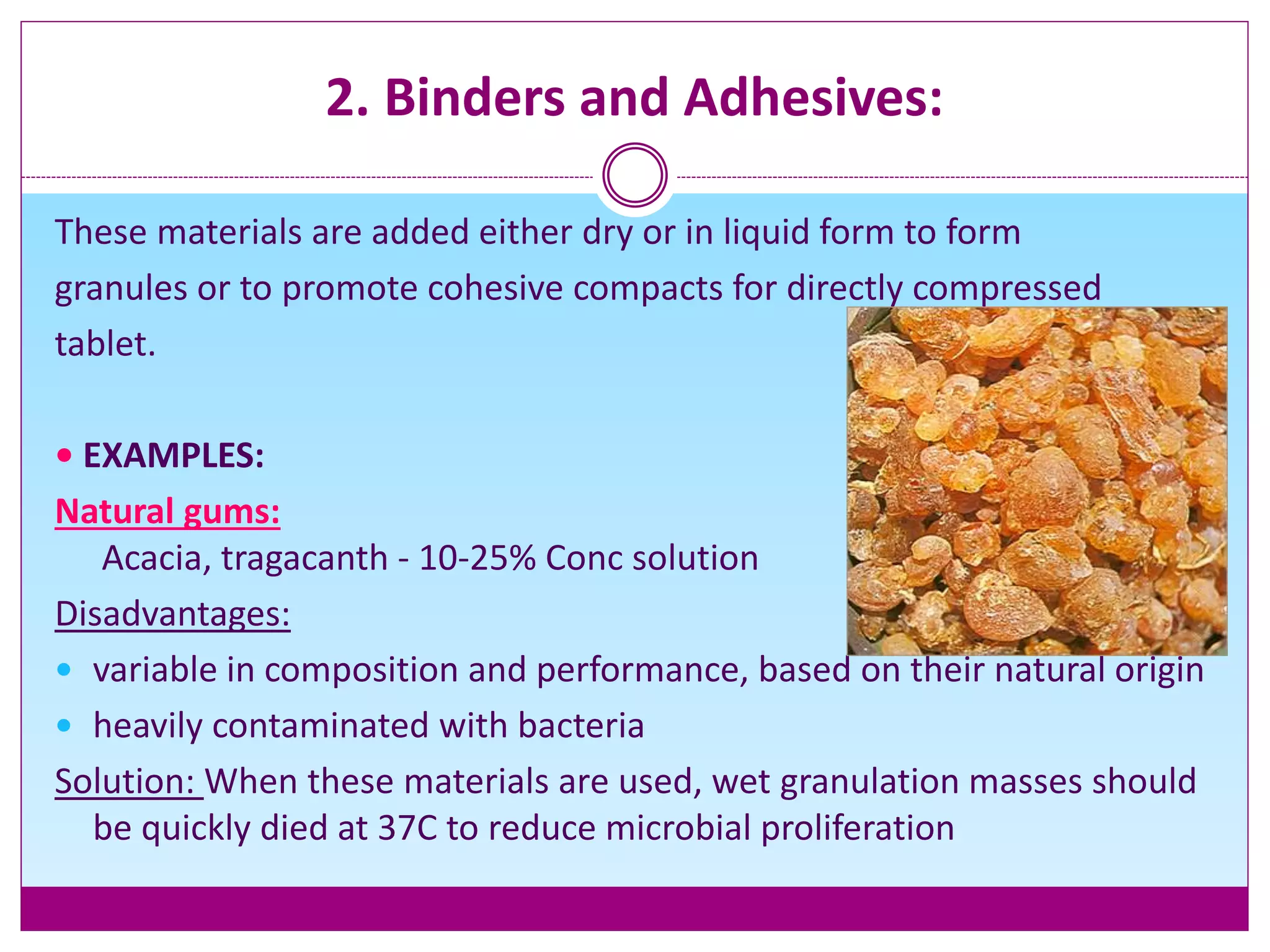 2. Binders and Adhesives:

These materials are added either dry or in liquid form to form granules or to promote cohesive compacts for directly compressed tablet.

• EXAMPLES:

Natural gums:

Acacia, tragacanth - 10-25% Conc solution

Disadvantages:

• variable in composition and performance, based on their natural origin
• heavily contaminated with bacteria

Solution: When these materials are used, wet granulation masses should be quickly died at 37C to reduce microbial proliferation